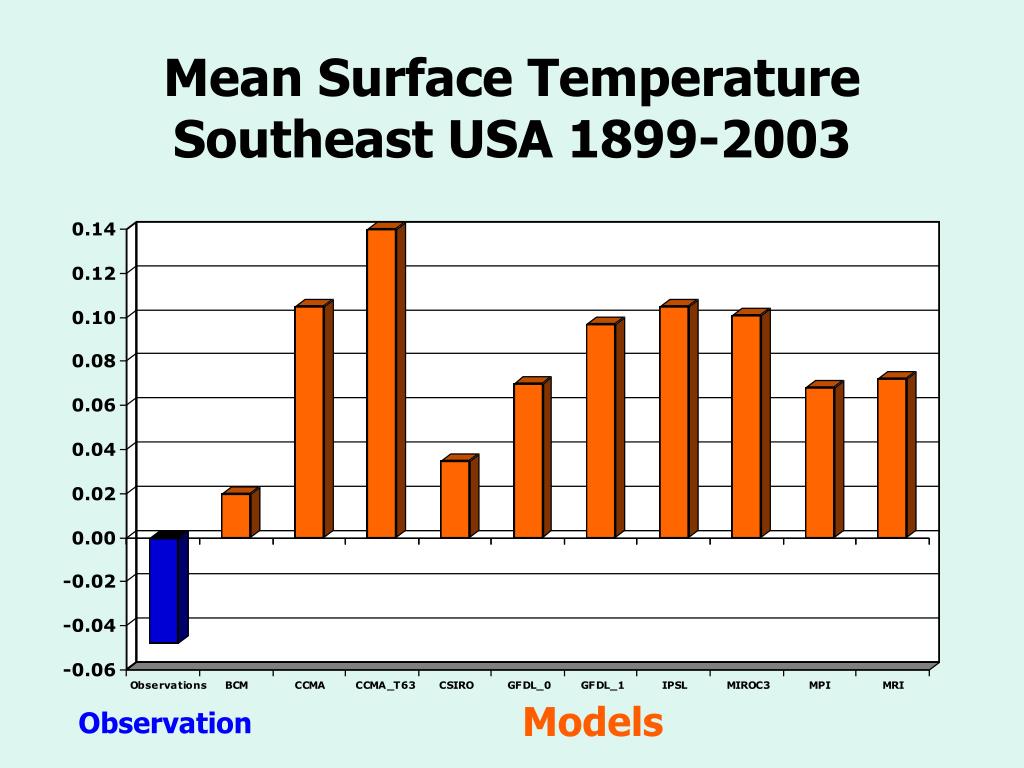 Mean Surface Temperature
Southeast USA 1899-2003

0.14
0.12
0.10
0.08
0.06
0.04
0.02
0.00
-0.02
-0.04
-0.06

Observations BCM CCMA CCMA_T63 CSIRO GFDL_0 GFDL_1 IPSL MIROC3 MPI MRI

Observation

Models